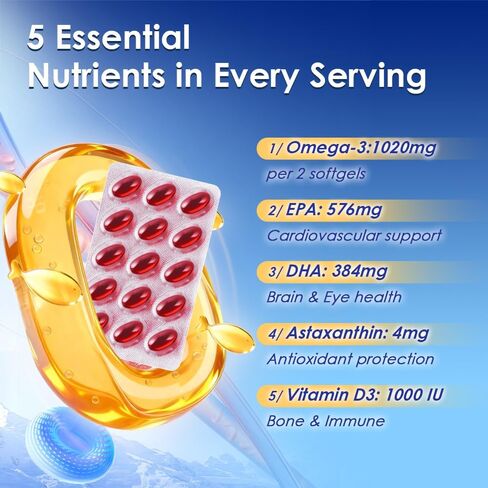 5 Essential Nutrients in Every Serving

1/ Omega-3:1020mg
per 2 softgels

2/ EPA: 576mg
Cardiovascular support

3/ DHA: 384mg
Brain & Eye health

4/ Astaxanthin: 4mg
Antioxidant protection

5/ Vitamin D3: 1000 IU
Bone & Immune